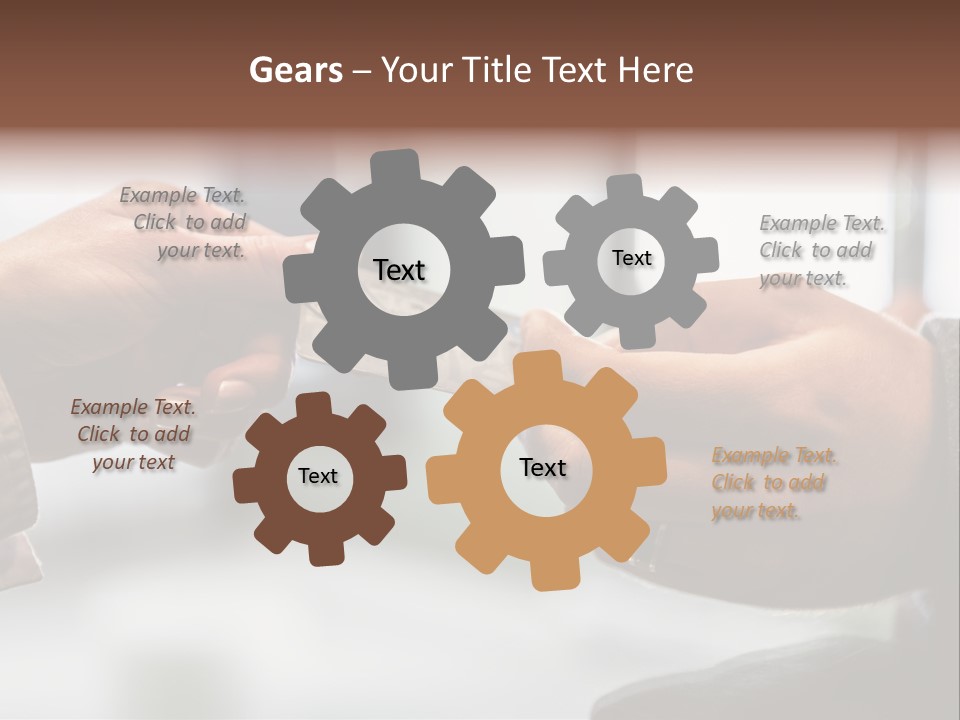 Gears – Your Title Text Here

Example Text. Click to add your text.

Text

Text

Example Text. Click to add your text.

Example Text. Click to add your text

Text

Text

Example Text. Click to add your text.